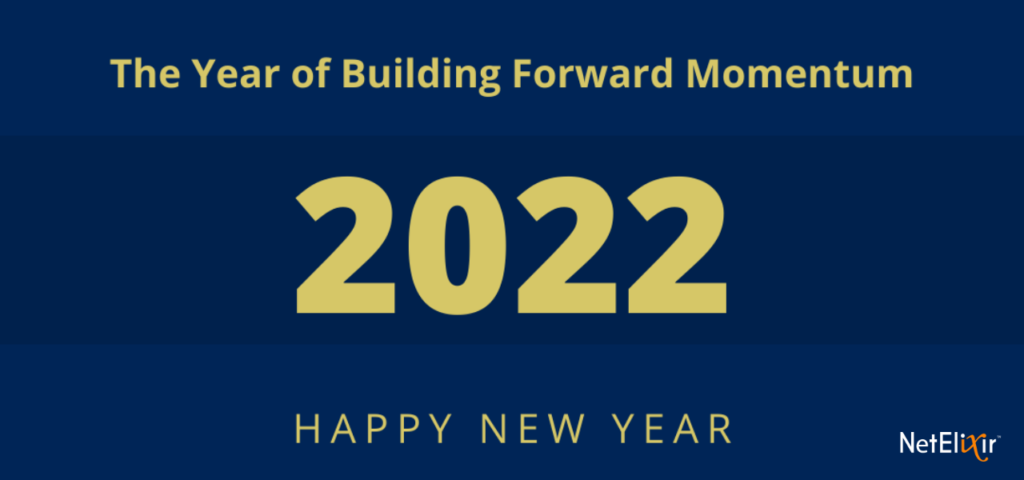 The Year of Building Forward Momentum

2022

HAPPY NEW YEAR

NetElixir